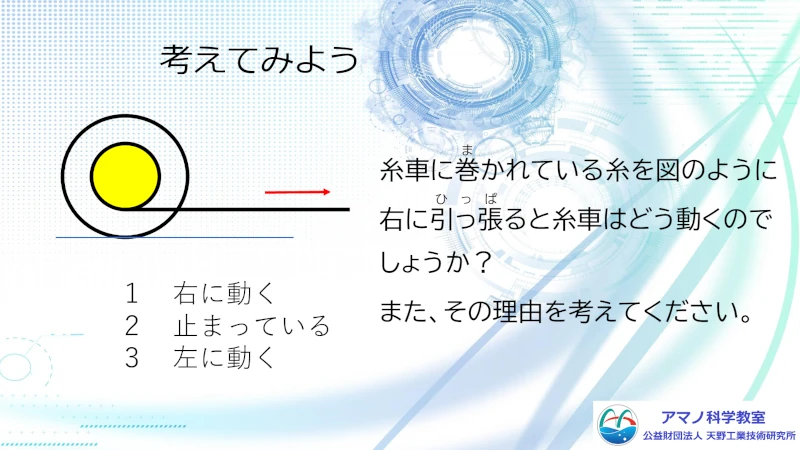 考えてみよう

糸車に巻(ま)かれている糸を図のように右に引っ張(ひっぱ)ると糸車はどう動くのでしょうか？

また、その理由を考えてください。

1　右に動く
2　止まっている
3　左に動く

アマノ科学教室
公益財団法人 天野工業技術研究所